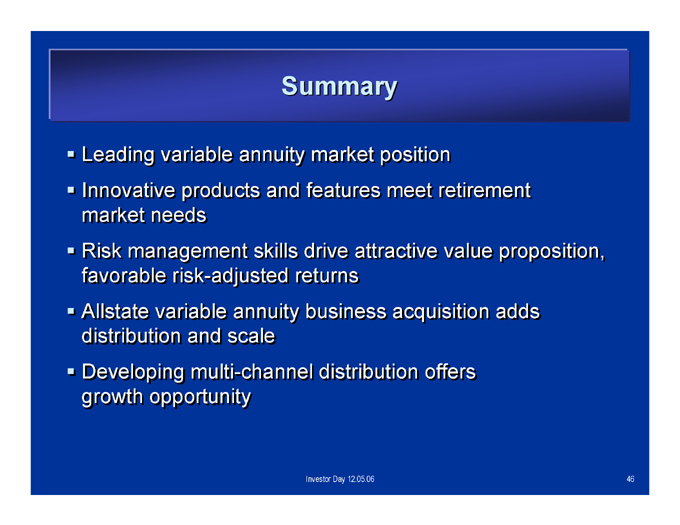 Summary

▪ Leading variable annuity market position

▪ Innovative products and features meet retirement market needs

▪ Risk management skills drive attractive value proposition, favorable risk-adjusted returns

▪ Allstate variable annuity business acquisition adds distribution and scale

▪ Developing multi-channel distribution offers growth opportunity

Investor Day 12.05.06

46